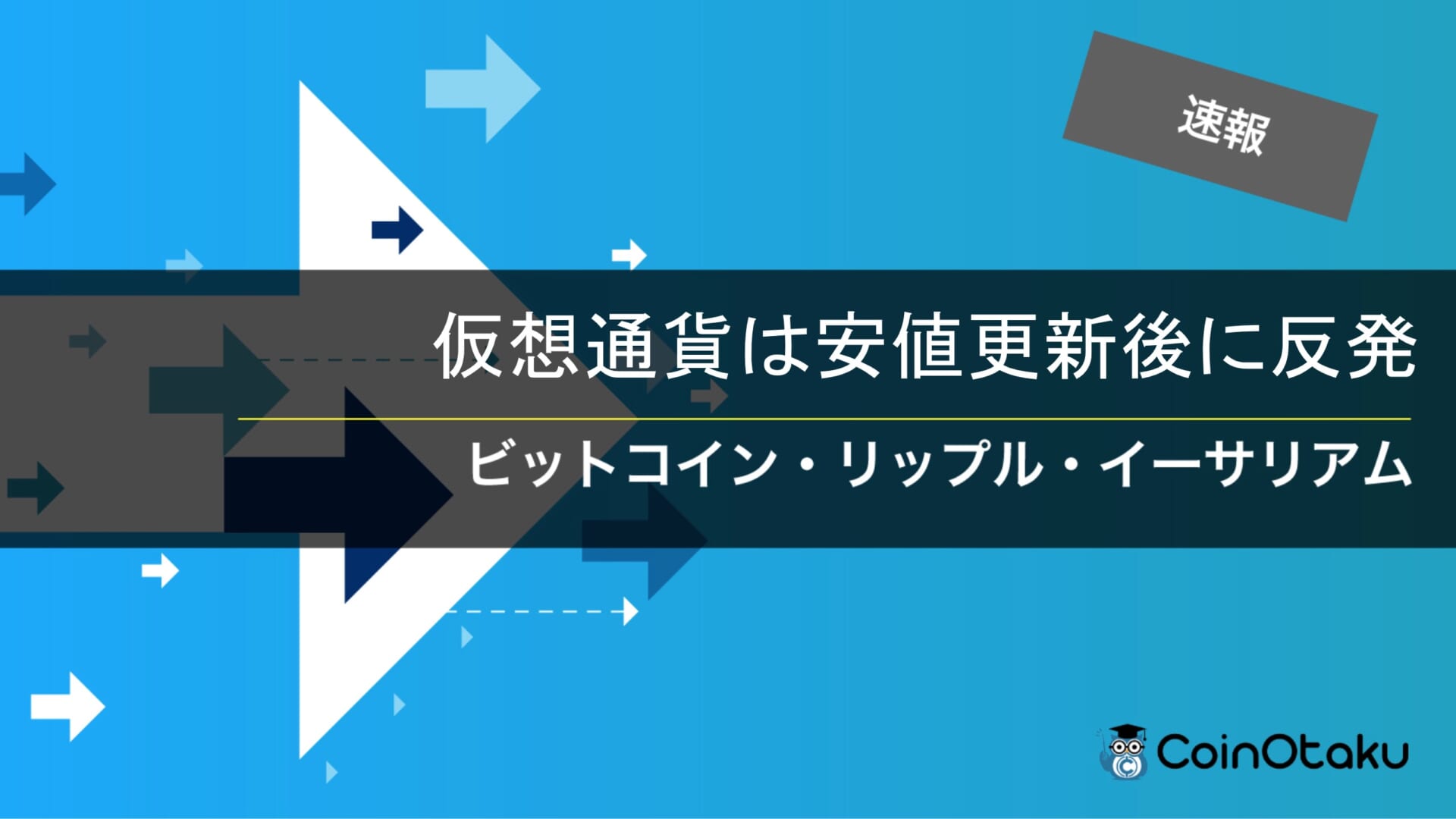 速報

仮想通貨は安値更新後に反発

ビットコイン・リップル・イーサリアム

CoinOtaku